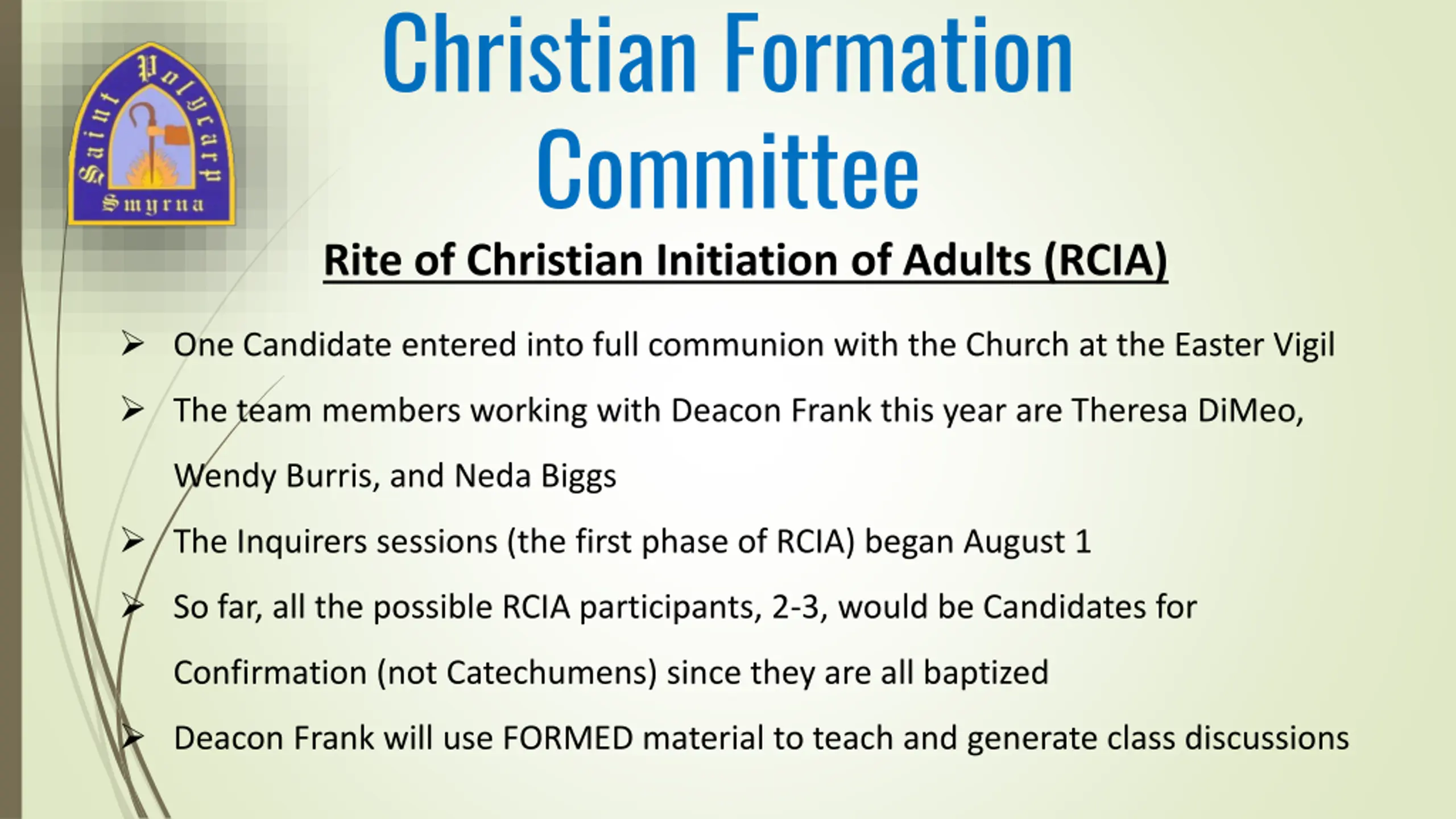 Saint Polycarp
Smyrna

Christian Formation Committee

Rite of Christian Initiation of Adults (RCIA)

➢ One Candidate entered into full communion with the Church at the Easter Vigil

➢ The team members working with Deacon Frank this year are Theresa DiMeo, Wendy Burris, and Neda Biggs

➢ The Inquirers sessions (the first phase of RCIA) began August 1

➢ So far, all the possible RCIA participants, 2-3, would be Candidates for Confirmation (not Catechumens) since they are all baptized

➢ Deacon Frank will use FORMED material to teach and generate class discussions